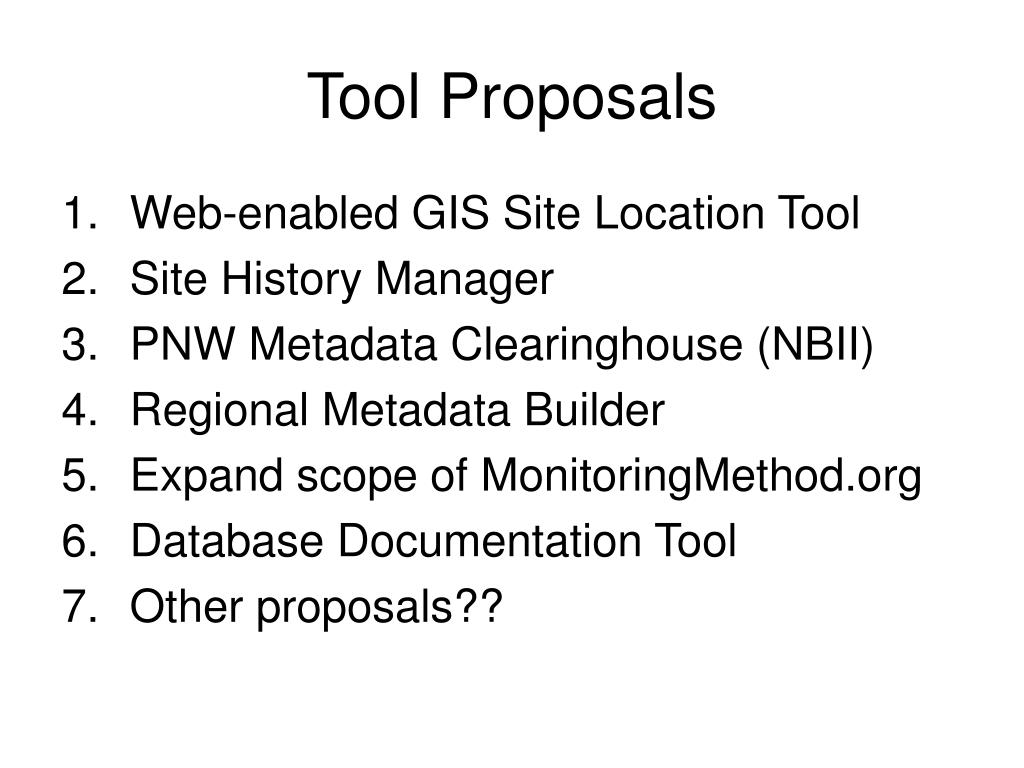 Tool Proposals

1. Web-enabled GIS Site Location Tool
2. Site History Manager
3. PNW Metadata Clearinghouse (NBII)
4. Regional Metadata Builder
5. Expand scope of MonitoringMethod.org
6. Database Documentation Tool
7. Other proposals??